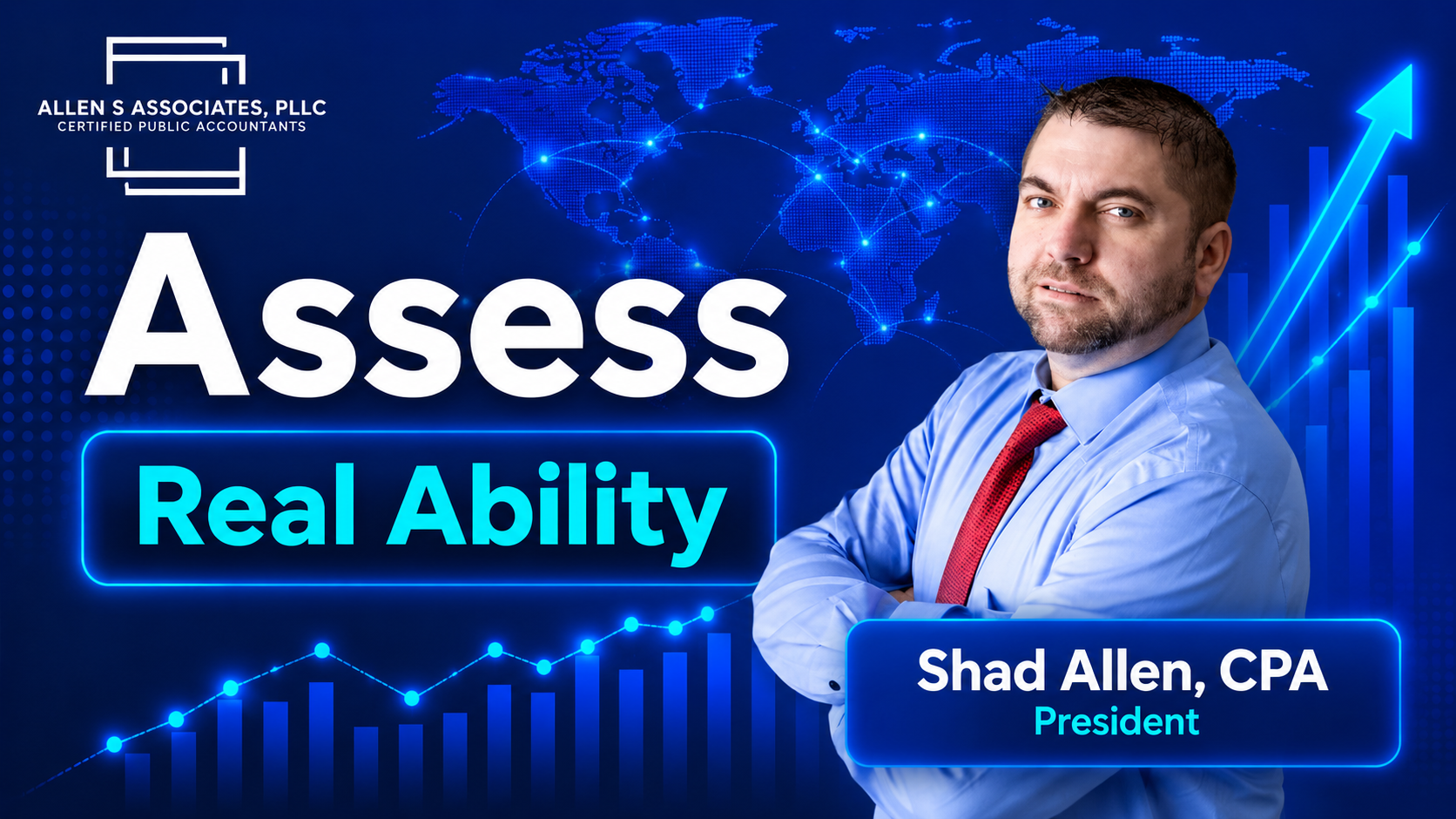 ALLEN S ASSOCIATES, PLLC
CERTIFIED PUBLIC ACCOUNTANTS

Assess

Real Ability

Shad Allen, CPA
President